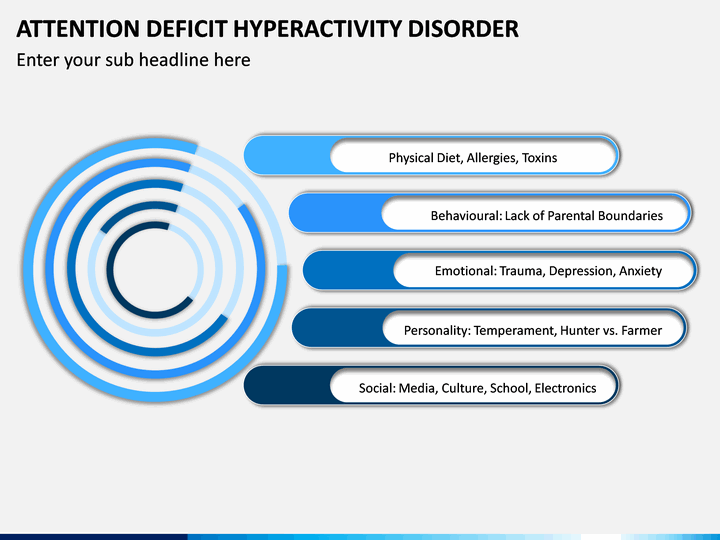 ATTENTION DEFICIT HYPERACTIVITY DISORDER
Enter your sub headline here

Physical Diet, Allergies, Toxins

Behavioural: Lack of Parental Boundaries

Emotional: Trauma, Depression, Anxiety

Personality: Temperament, Hunter vs. Farmer

Social: Media, Culture, School, Electronics